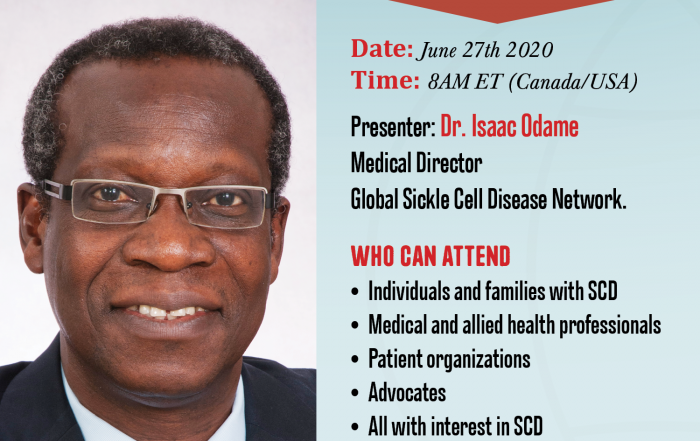 Date: June 27th 2020
Time: 8AM ET (Canada/USA)

Presenter: Dr. Isaac Odame
Medical Director
Global Sickle Cell Disease Network.

WHO CAN ATTEND
• Individuals and families with SCD
• Medical and allied health professionals
• Patient organizations
• Advocates
• All with interest in SCD